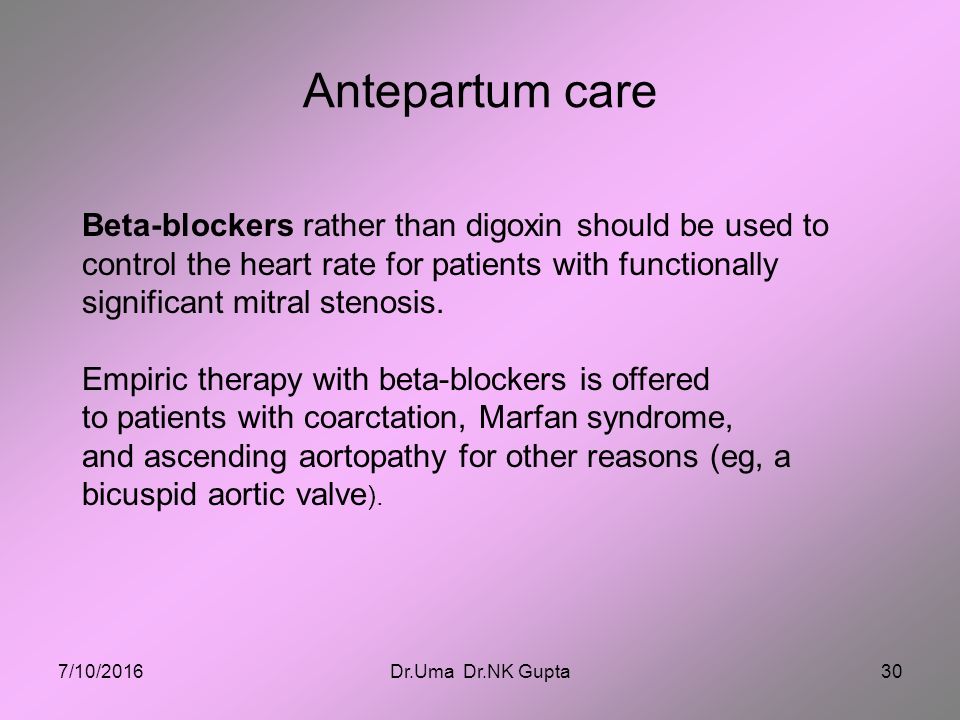 Antepartum care

Beta-blockers rather than digoxin should be used to control the heart rate for patients with functionally significant mitral stenosis.

Empiric therapy with beta-blockers is offered to patients with coarctation, Marfan syndrome, and ascending aortopathy for other reasons (eg, a bicuspid aortic valve).

7/10/2016
Dr.Uma Dr.NK Gupta
30